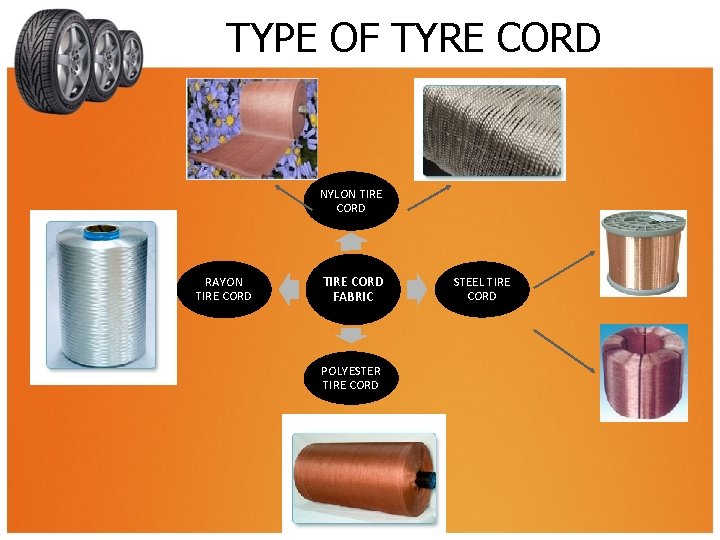 TYPE OF TYRE CORD

NYLON TIRE CORD

RAYON TIRE CORD

TIRE CORD FABRIC

STEEL TIRE CORD

POLYESTER TIRE CORD